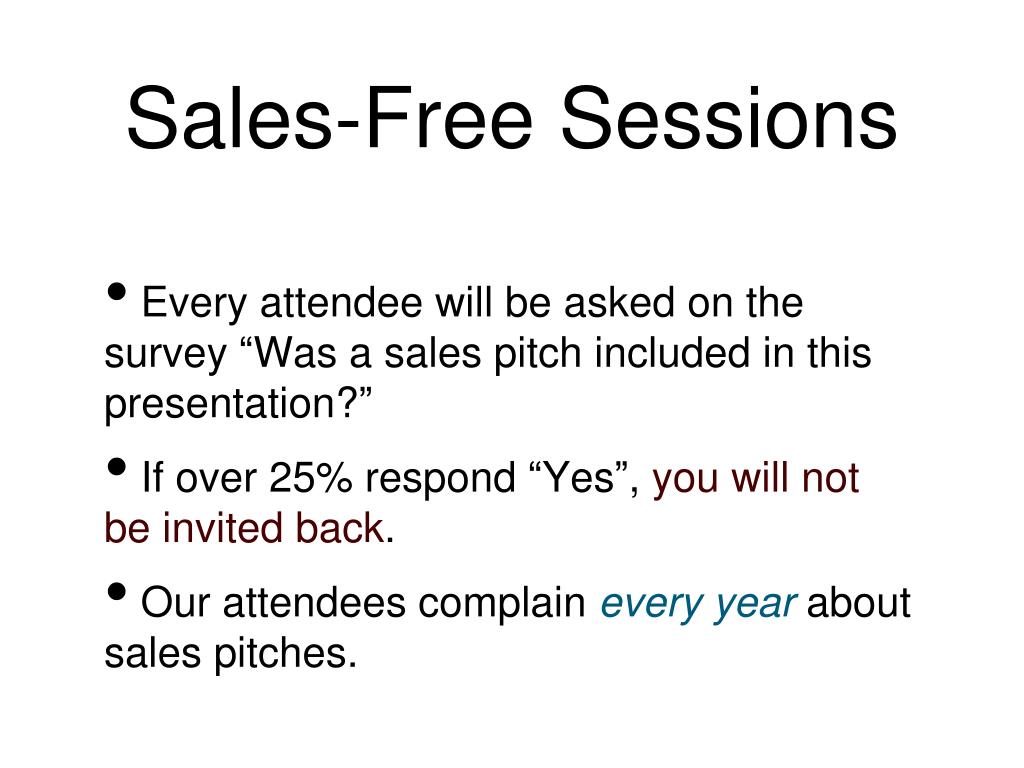 Sales-Free Sessions

• Every attendee will be asked on the survey “Was a sales pitch included in this presentation?”

• If over 25% respond “Yes”, you will not be invited back.

• Our attendees complain every year about sales pitches.